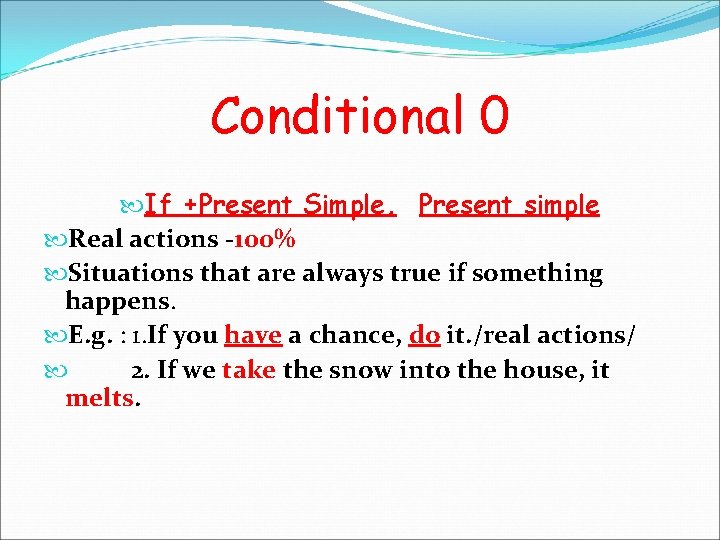 Conditional 0

If +Present Simple. Present simple

Real actions -100%

Situations that are always true if something happens.

E.g. : 1.If you have a chance, do it./real actions/

2. If we take the snow into the house, it melts.